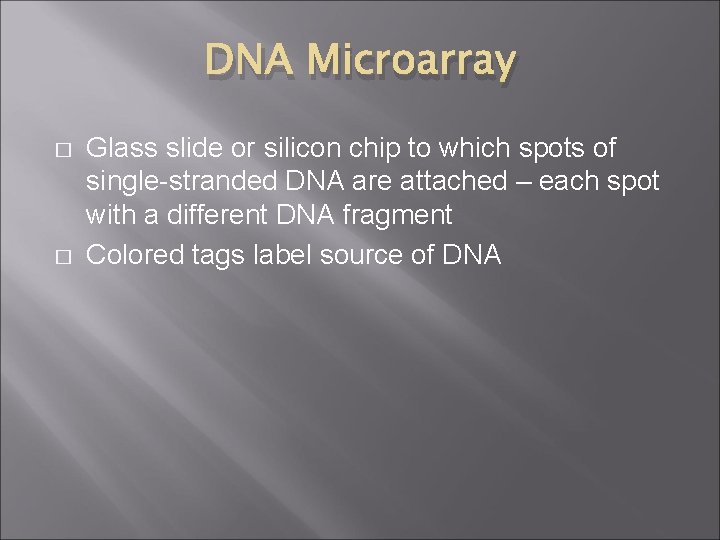 DNA Microarray

□ Glass slide or silicon chip to which spots of single-stranded DNA are attached – each spot with a different DNA fragment
□ Colored tags label source of DNA